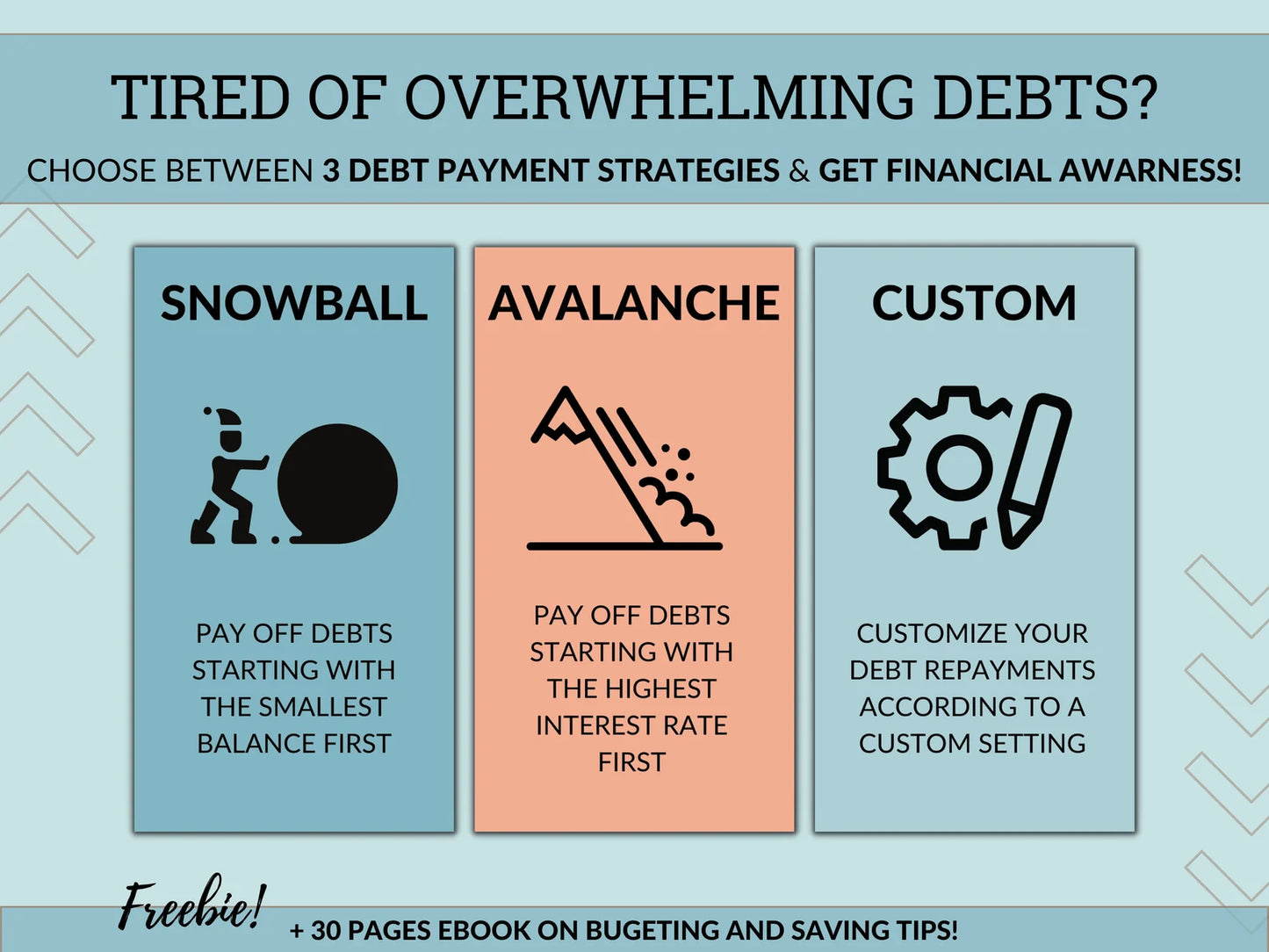 TIRED OF OVERWHELMING DEBTS?

CHOOSE BETWEEN 3 DEBT PAYMENT STRATEGIES & GET FINANCIAL AWARNESS!

SNOWBALL

PAY OFF DEBTS STARTING WITH THE SMALLEST BALANCE FIRST

AVALANCHE

PAY OFF DEBTS STARTING WITH THE HIGHEST INTEREST RATE FIRST

CUSTOM

CUSTOMIZE YOUR DEBT REPAYMENTS ACCORDING TO A CUSTOM SETTING

Freebie!

+ 30 PAGES EBOOK ON BUGETING AND SAVING TIPS!